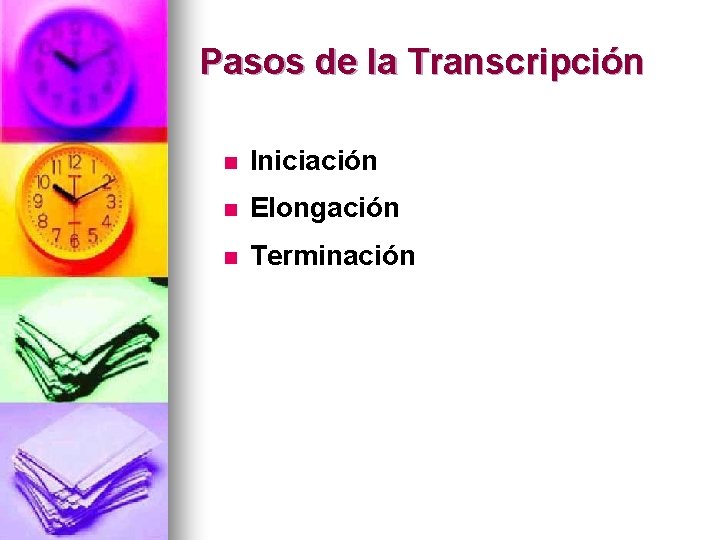 Pasos de la Transcripción

- Iniciación
- Elongación
- Terminación